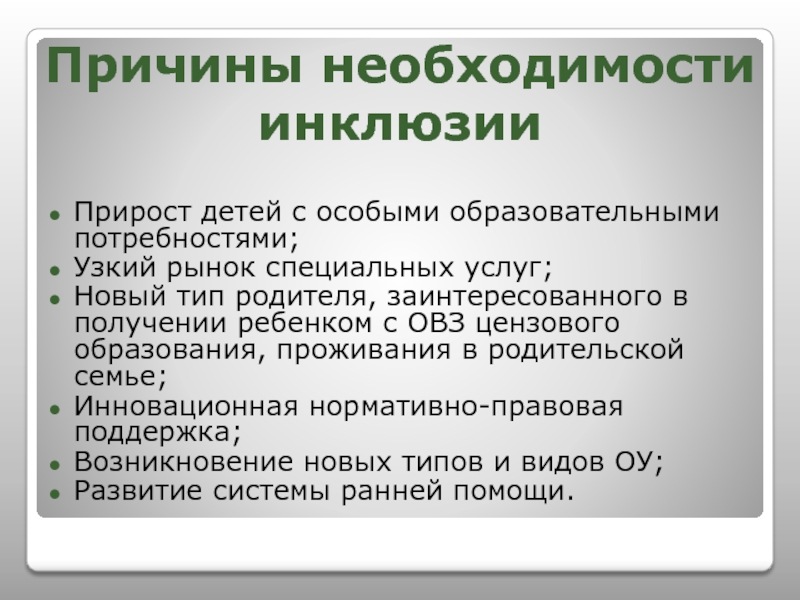 Причины необходимости инклюзии

- Прирост детей с особыми образовательными потребностями;
- Узкий рынок специальных услуг;
- Новый тип родителя, заинтересованного в получении ребенком с ОВЗ цензового образования, проживания в родительской семье;
- Инновационная нормативно-правовая поддержка;
- Возникновение новых типов и видов ОУ;
- Развитие системы ранней помощи.